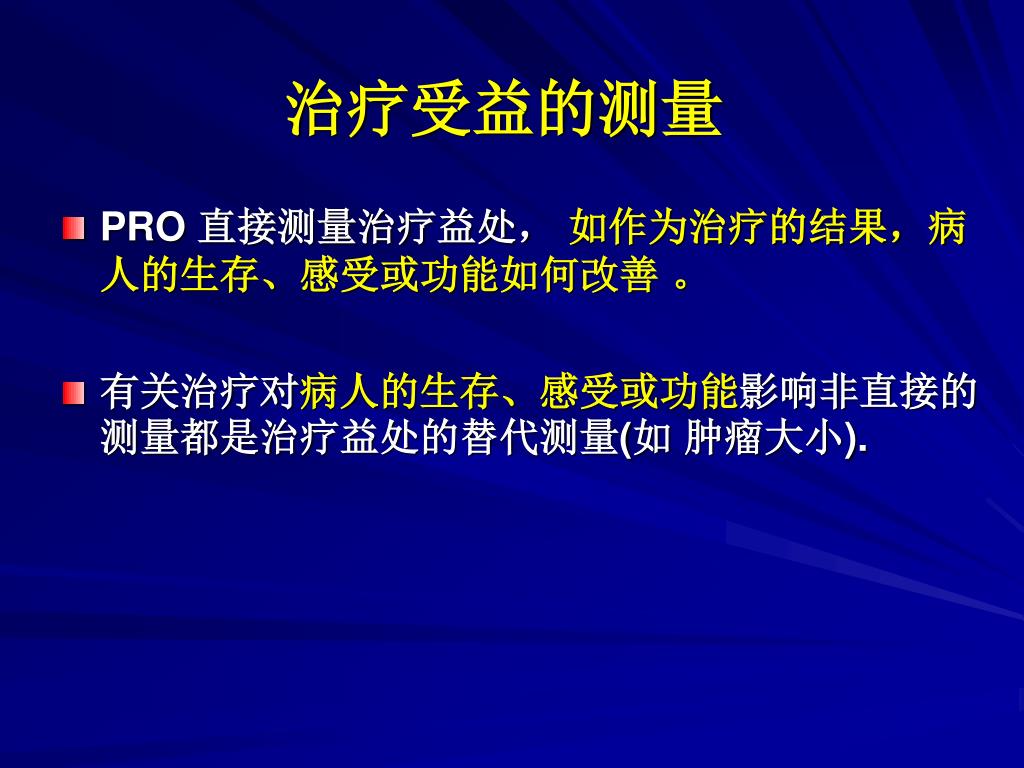 治疗受益的测量

PRO 直接测量治疗益处， 如作为治疗的结果，病人的生存、感受或功能如何改善 。

有关治疗对病人的生存、感受或功能影响非直接的测量都是治疗益处的替代测量(如 肿瘤大小).